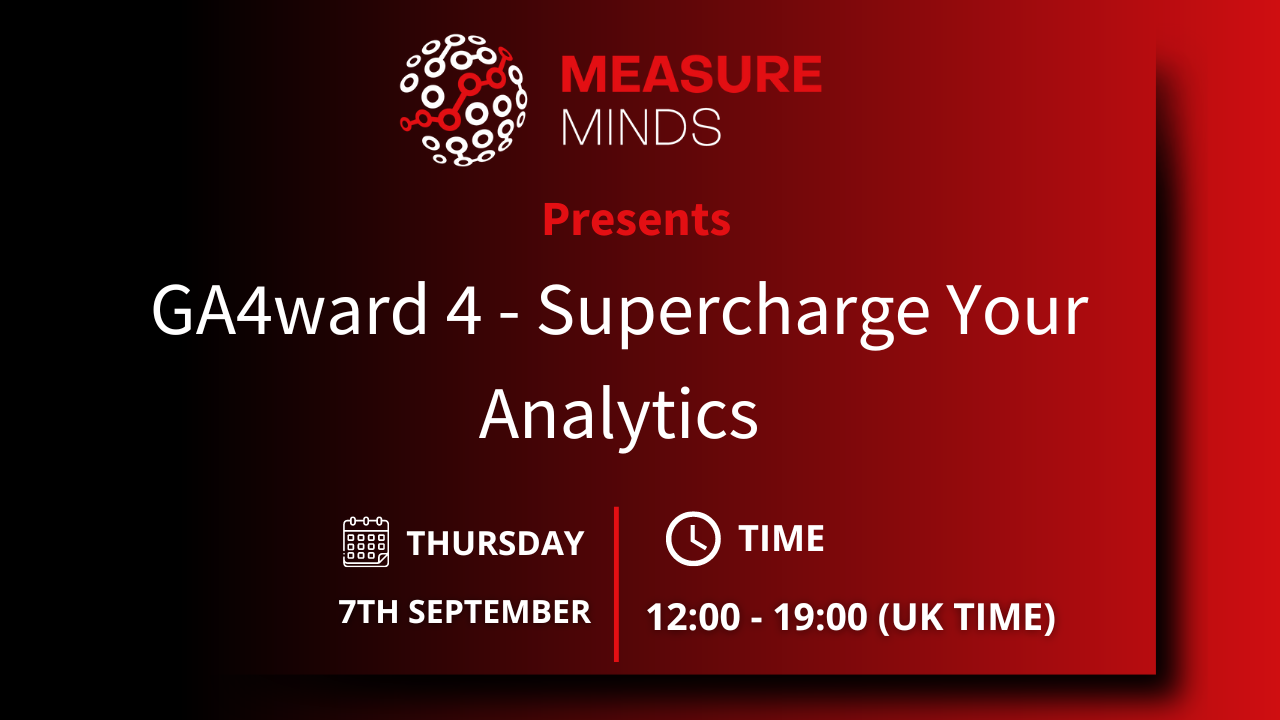 MEASURE
MINDS

Presents

GA4ward 4 - Supercharge Your Analytics

THURSDAY

7TH SEPTEMBER

TIME

12:00 - 19:00 (UK TIME)